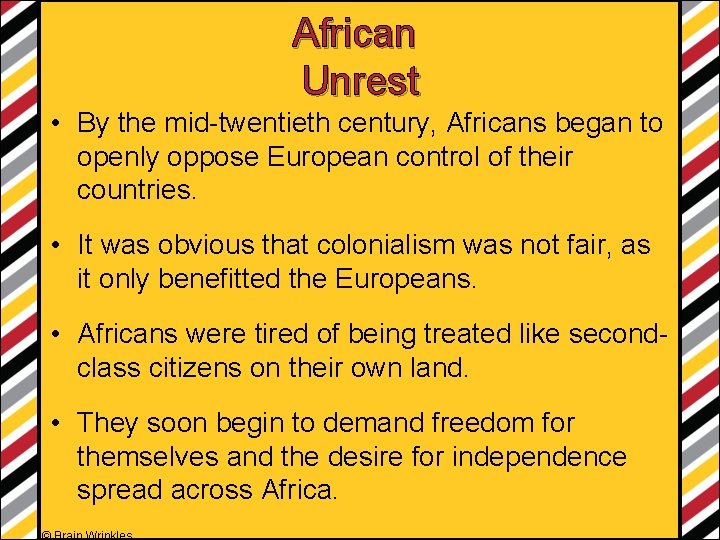 African Unrest

• By the mid-twentieth century, Africans began to openly oppose European control of their countries.

• It was obvious that colonialism was not fair, as it only benefitted the Europeans.

• Africans were tired of being treated like second-class citizens on their own land.

• They soon begin to demand freedom for themselves and the desire for independence spread across Africa.

© Brain Wrinkles